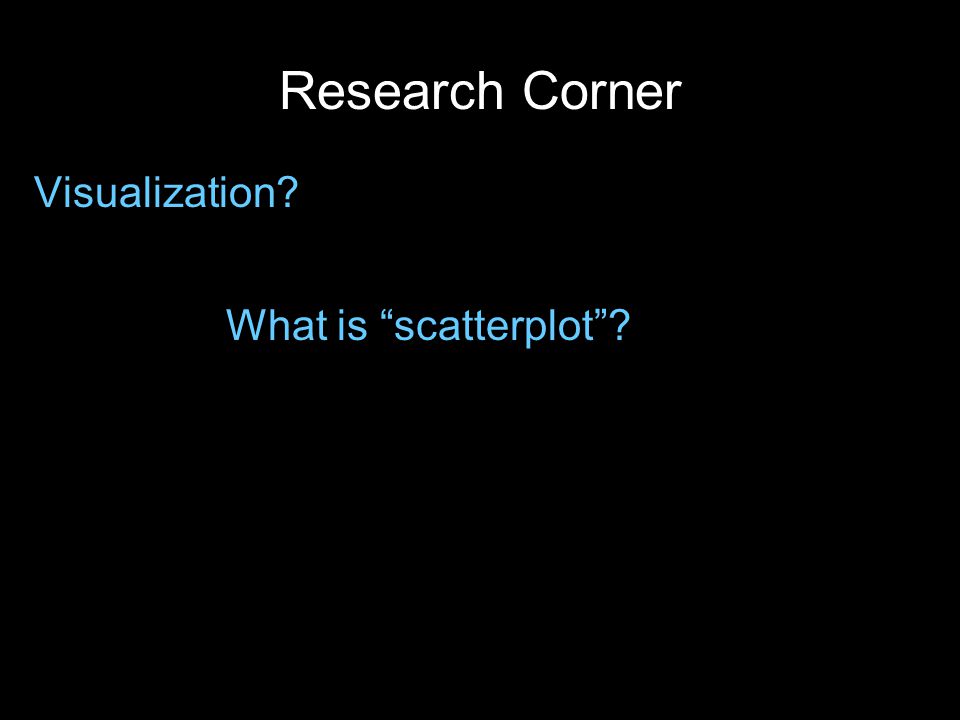 Research Corner

Visualization?

What is “scatterplot”?